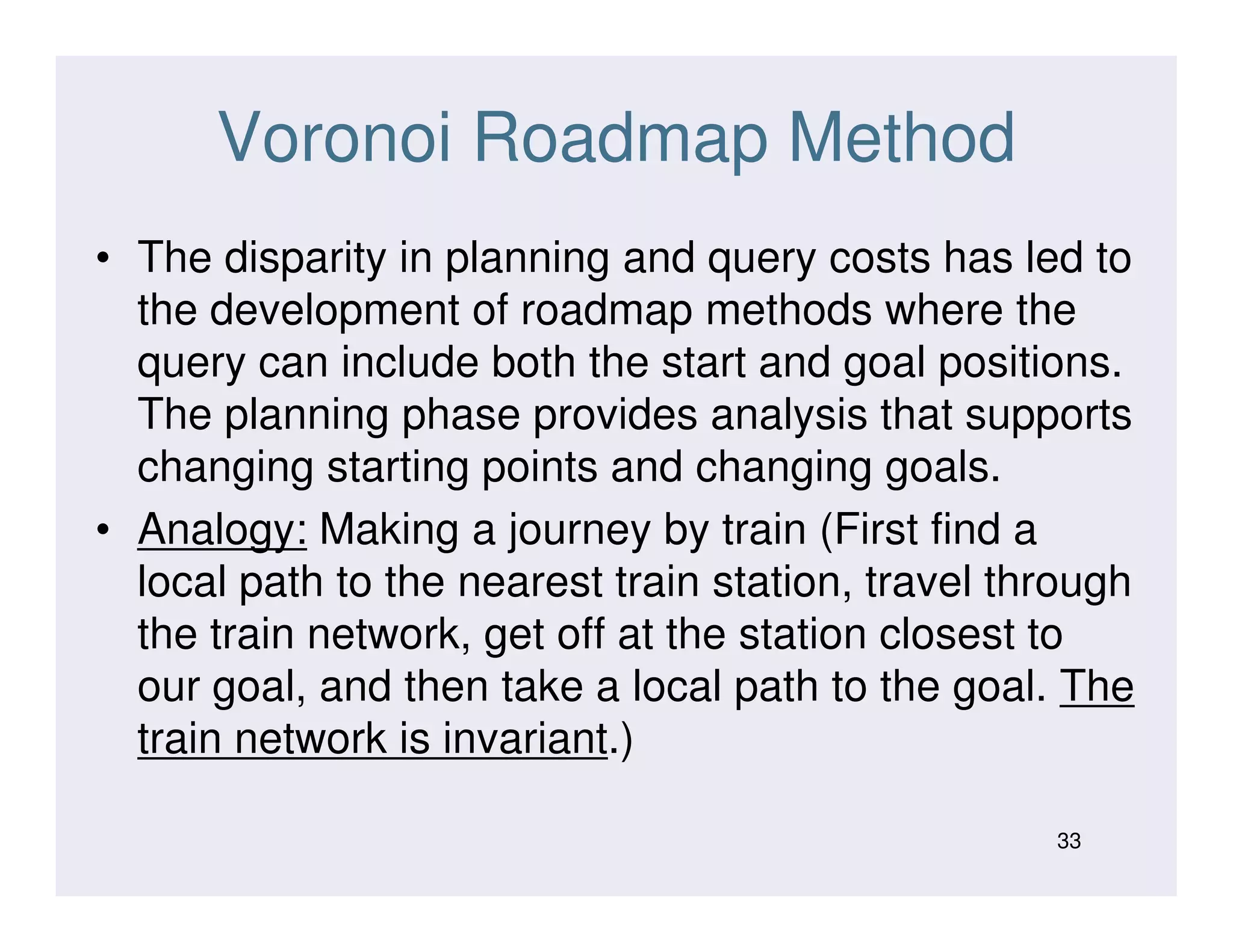 Voronoi Roadmap Method

• The disparity in planning and query costs has led to the development of roadmap methods where the query can include both the start and goal positions. The planning phase provides analysis that supports changing starting points and changing goals.

• Analogy: Making a journey by train (First find a local path to the nearest train station, travel through the train network, get off at the station closest to our goal, and then take a local path to the goal. The train network is invariant.)

33